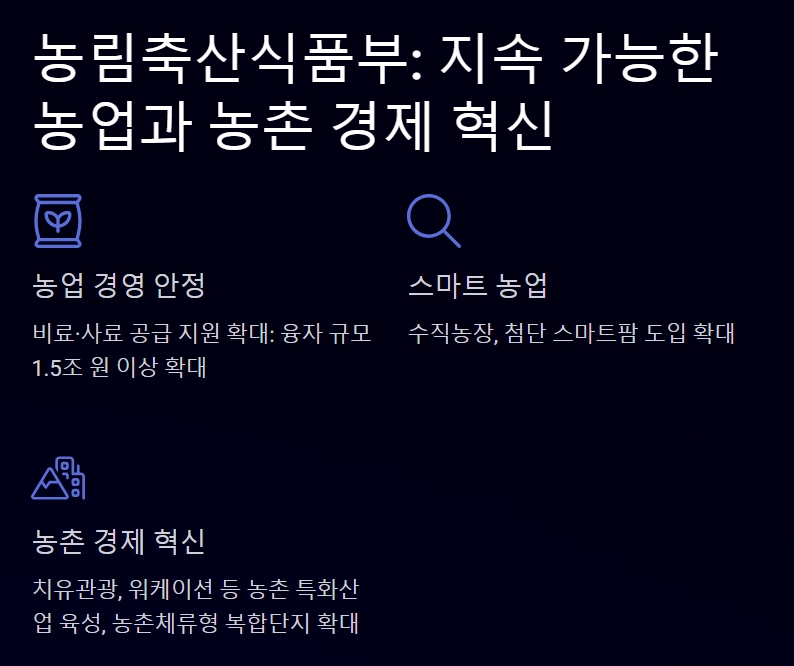 농림축산식품부: 지속 가능한 농업과 농촌 경제 혁신

농업 경영 안정

비료·사료 공급 지원 확대: 융자 규모 1.5조 원 이상 확대

스마트 농업

수직농장, 첨단 스마트팜 도입 확대

농촌 경제 혁신

치유관광, 워케이션 등 농촌 특화산업 육성, 농촌체류형 복합단지 확대